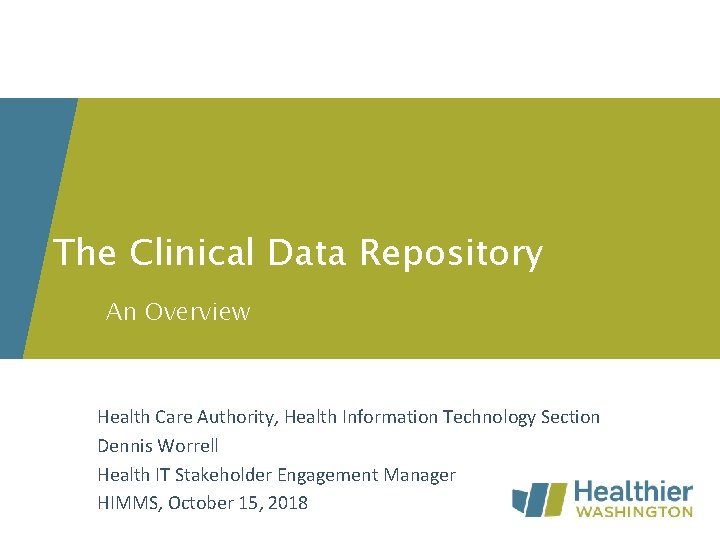 The Clinical Data Repository

An Overview

Health Care Authority, Health Information Technology Section
Dennis Worrell
Health IT Stakeholder Engagement Manager
HIMMS, October 15, 2018

Healthier
WASHINGTON